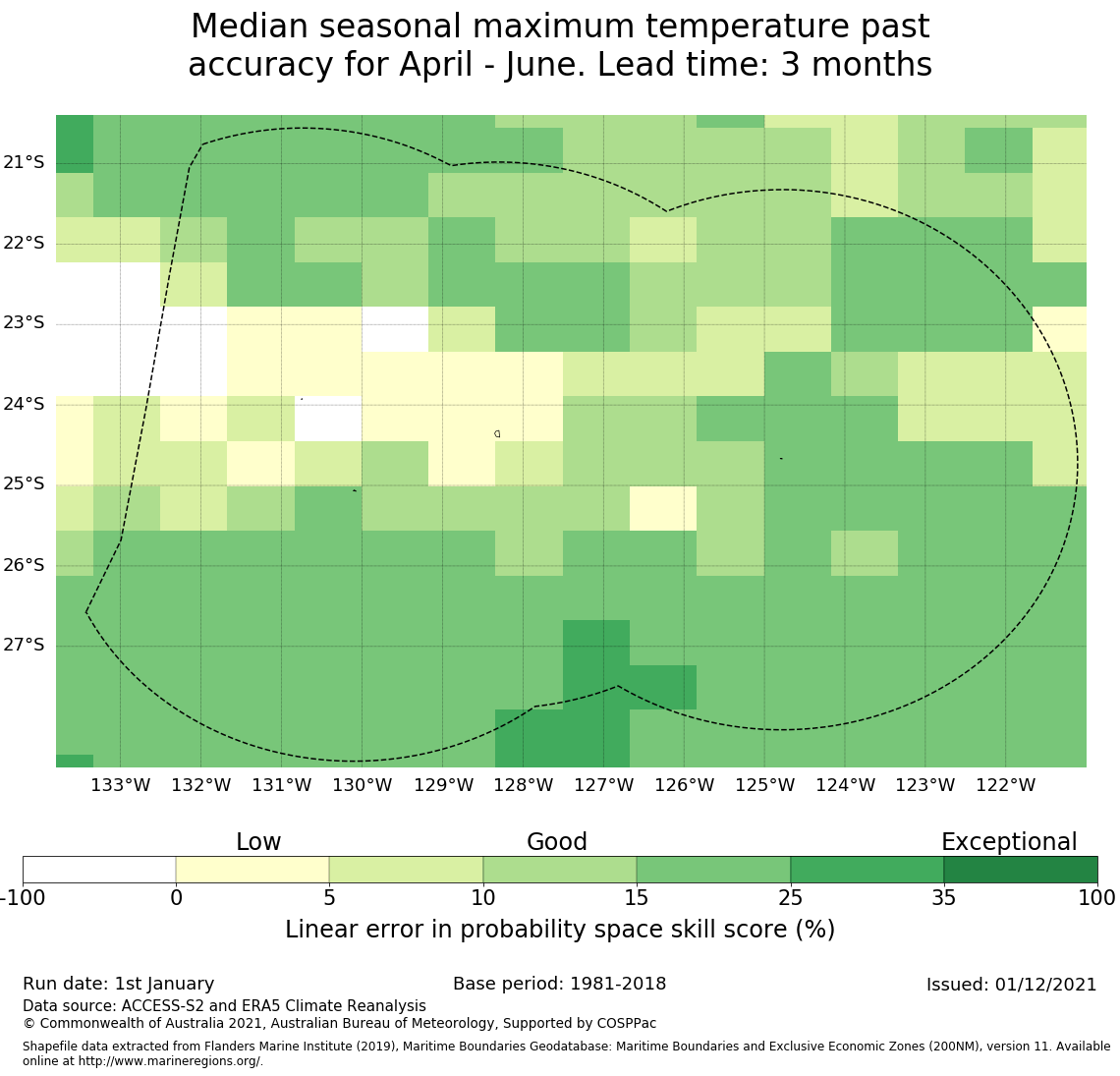 Median seasonal maximum temperature past accuracy for April - June. Lead time: 3 months

21°S
22°S
23°S
24°S
25°S
26°S
27°S

133°W 132°W 131°W 130°W 129°W 128°W 127°W 126°W 125°W 124°W 123°W 122°W

Low Good Exceptional

-100 0 5 10 15 25 35 100

Linear error in probability space skill score (%)

Run date: 1st January Base period: 1981-2018 Issued: 01/12/2021
Data source: ACCESS-S2 and ERA5 Climate Reanalysis
© Commonwealth of Australia 2021, Australian Bureau of Meteorology, Supported by COSPPac

Shapefile data extracted from Flanders Marine Institute (2019), Maritime Boundaries Geodatabase: Maritime Boundaries and Exclusive Economic Zones (200NM), version 11. Available online at http://www.marineregions.org/.